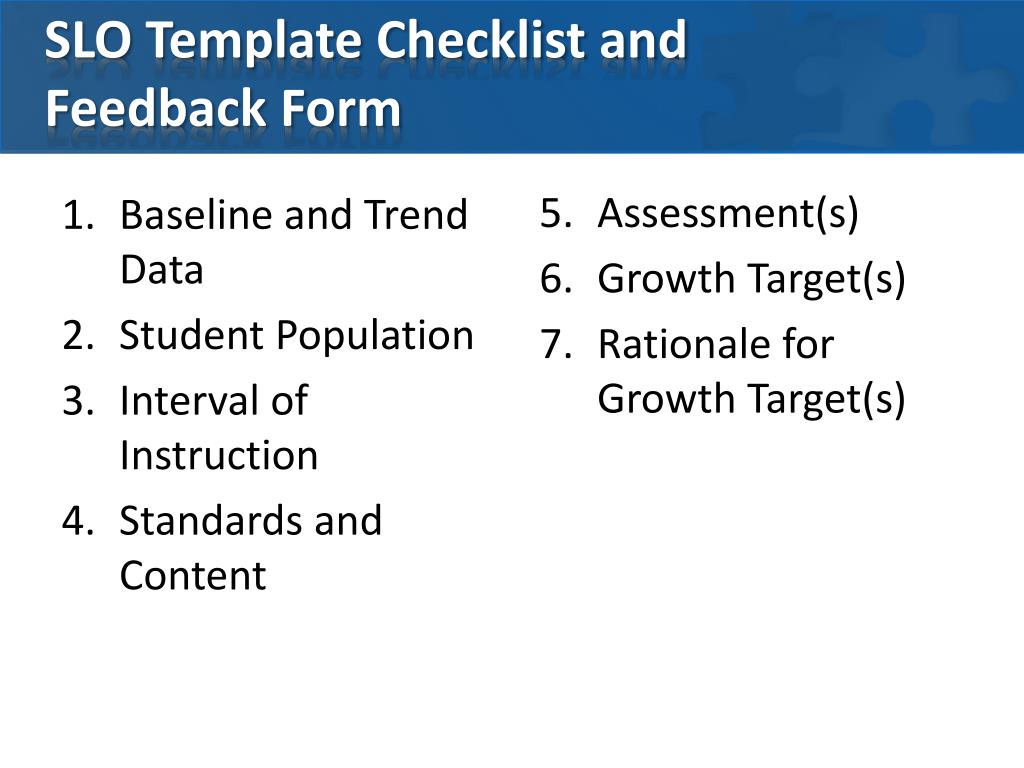 SLO Template Checklist and Feedback Form

1. Baseline and Trend Data
2. Student Population
3. Interval of Instruction
4. Standards and Content

5. Assessment(s)
6. Growth Target(s)
7. Rationale for Growth Target(s)